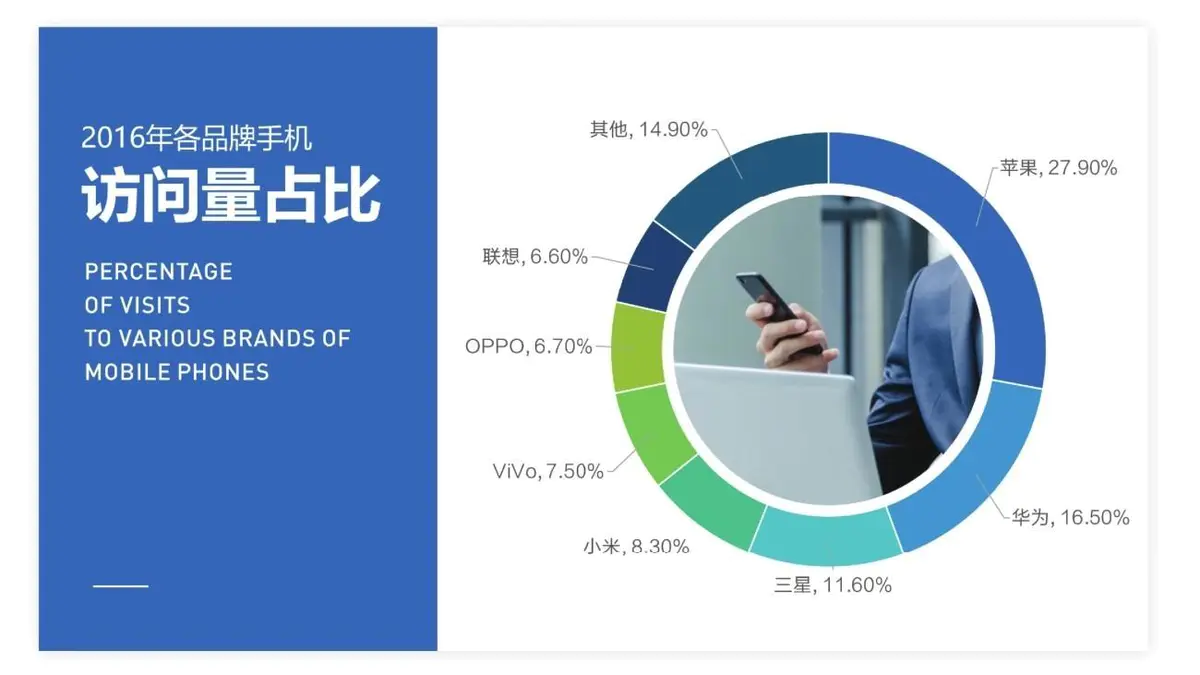 2016年各品牌手机
访问量占比

PERCENTAGE
OF VISITS
TO VARIOUS BRANDS OF
MOBILE PHONES

其他, 14.90%
苹果, 27.90%
联想, 6.60%
OPPO, 6.70%
ViVo, 7.50%
小米, 8.30%
三星, 11.60%
华为, 16.50%